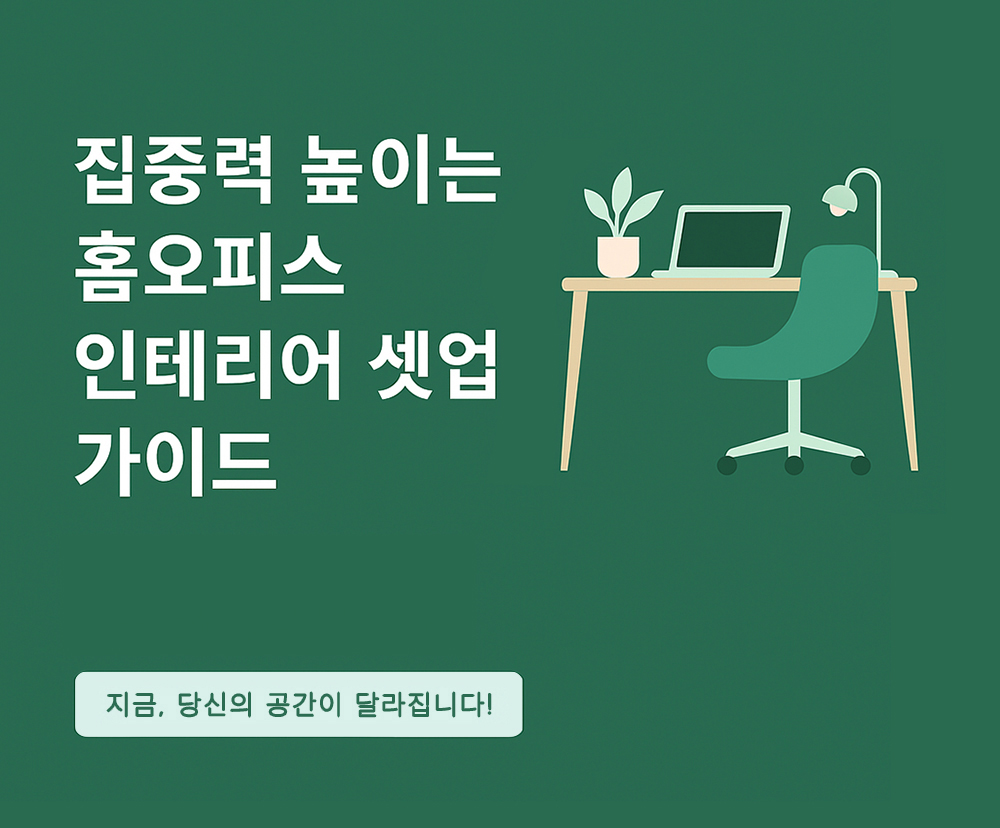 집중력 높이는
홈오피스
인테리어 셋업
가이드

지금, 당신의 공간이 달라집니다!